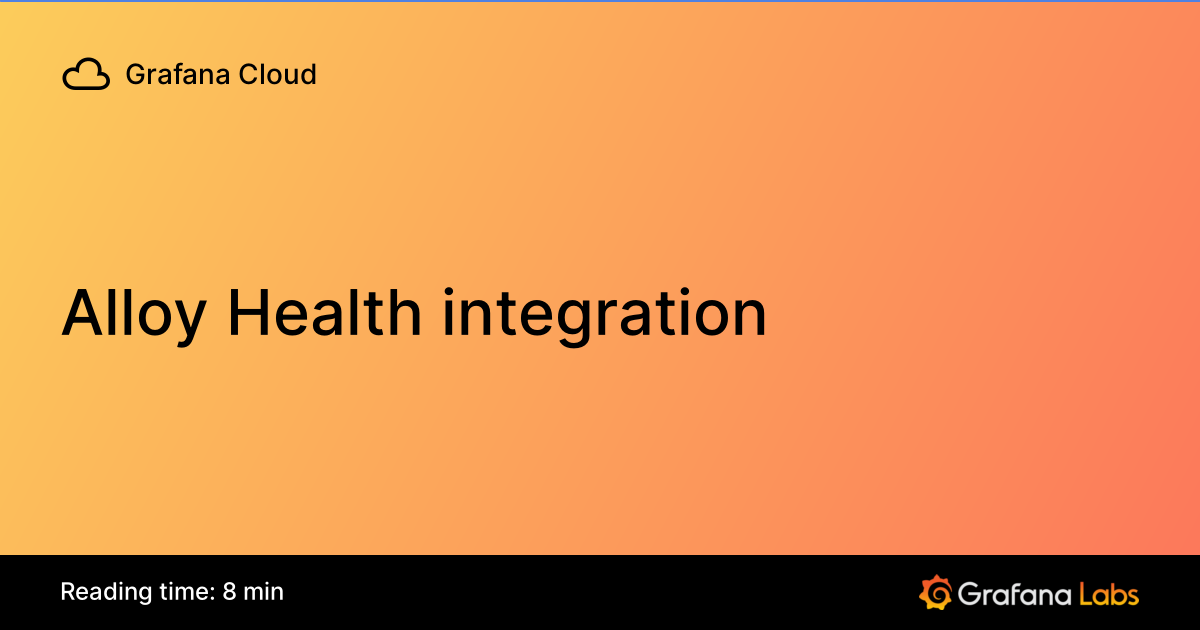 Grafana Cloud

Alloy Health integration

Reading time: 8 min

Grafana Labs